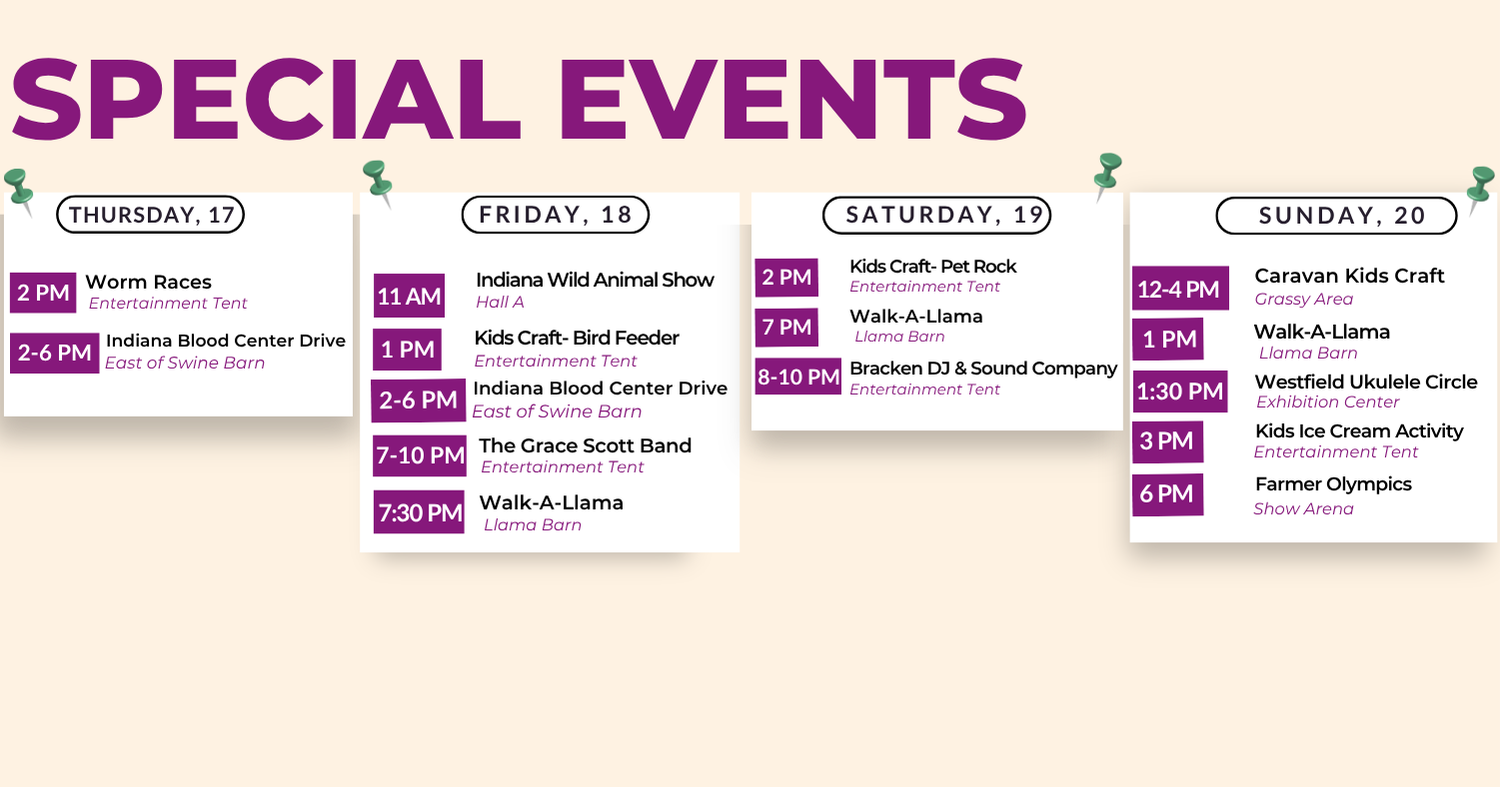 SPECIAL EVENTS

THURSDAY, 17

2 PM Worm Races
Entertainment Tent

2-6 PM Indiana Blood Center Drive
East of Swine Barn

FRIDAY, 18

11 AM Indiana Wild Animal Show
Hall A

1 PM Kids Craft- Bird Feeder
Entertainment Tent

2-6 PM Indiana Blood Center Drive
East of Swine Barn

7-10 PM The Grace Scott Band
Entertainment Tent

7:30 PM Walk-A-Llama
Llama Barn

SATURDAY, 19

2 PM Kids Craft- Pet Rock
Entertainment Tent

7 PM Walk-A-Llama
Llama Barn

8-10 PM Bracken DJ & Sound Company
Entertainment Tent

SUNDAY, 20

12-4 PM Caravan Kids Craft
Grassy Area

1 PM Walk-A-Llama
Llama Barn

1:30 PM Westfield Ukulele Circle
Exhibition Center

3 PM Kids Ice Cream Activity
Entertainment Tent

6 PM Farmer Olympics
Show Arena